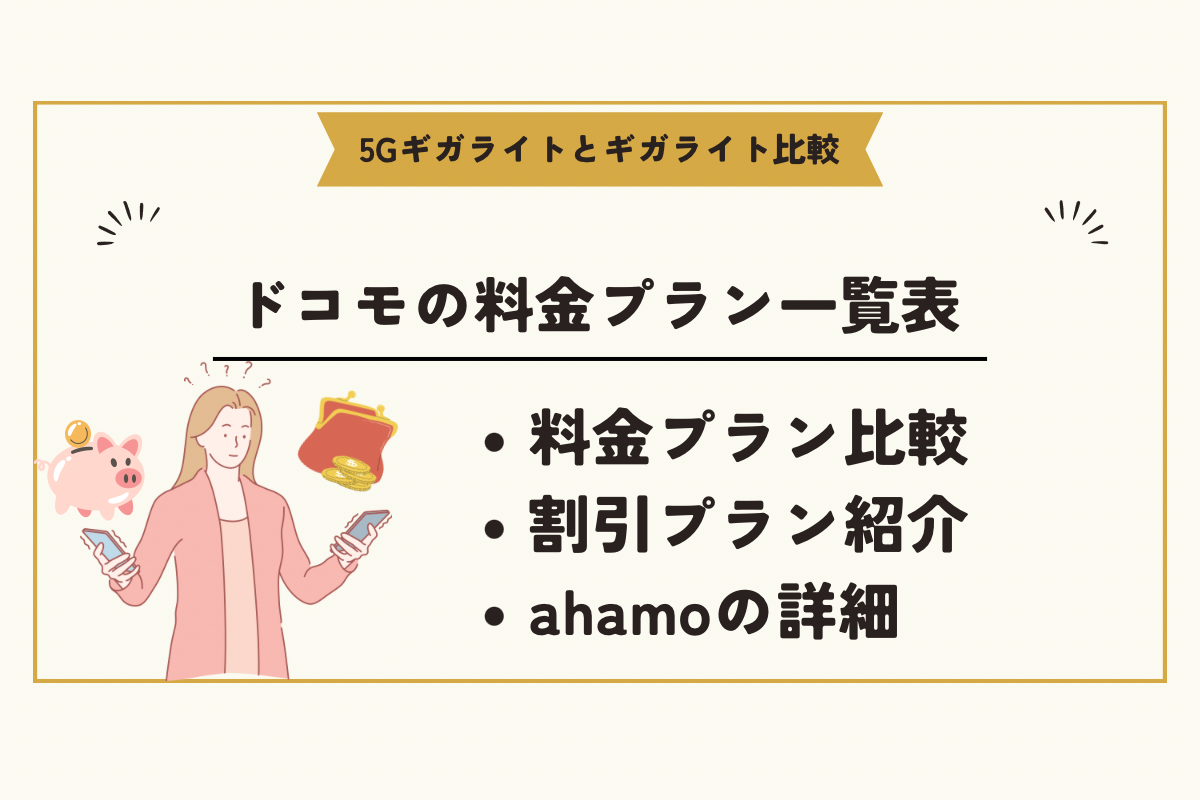 5Gギガライトとギガライト比較

ドコモの料金プラン一覧表

? ? ? ?

• 料金プラン比較
• 割引プラン紹介
• ahamoの詳細